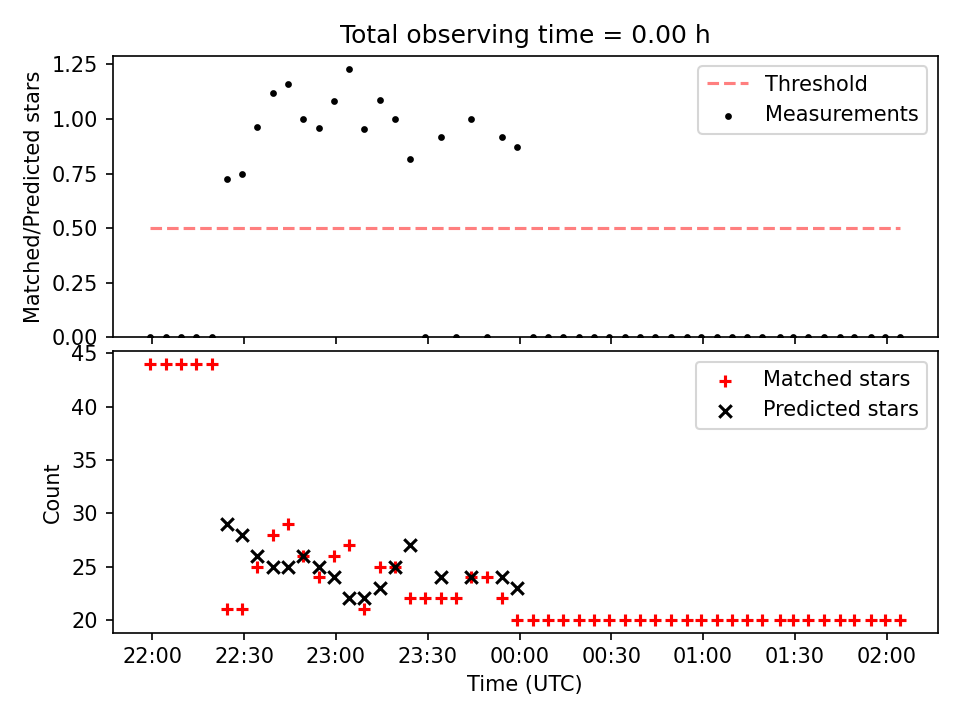 Total observing time = 0.00 h

Matched/Predicted stars

1.25
1.00
0.75
0.50
0.25
0.00

Threshold
Measurements

Count

45
40
35
30
25
20

Matched stars
Predicted stars

22:00 22:30 23:00 23:30 00:00 00:30 01:00 01:30 02:00

Time (UTC)